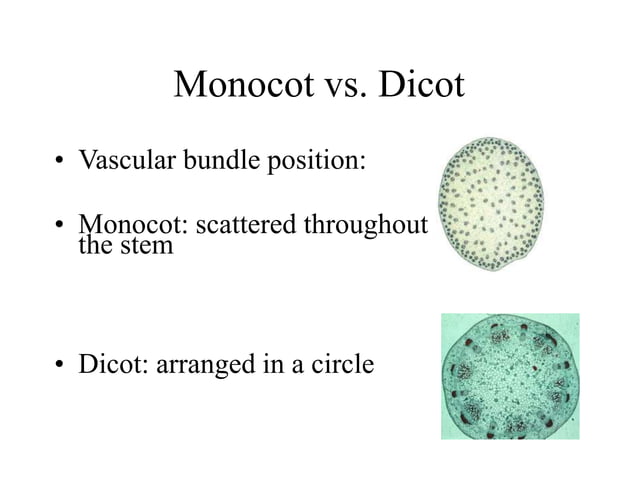 Monocot vs. Dicot

• Vascular bundle position:

• Monocot: scattered throughout the stem

• Dicot: arranged in a circle